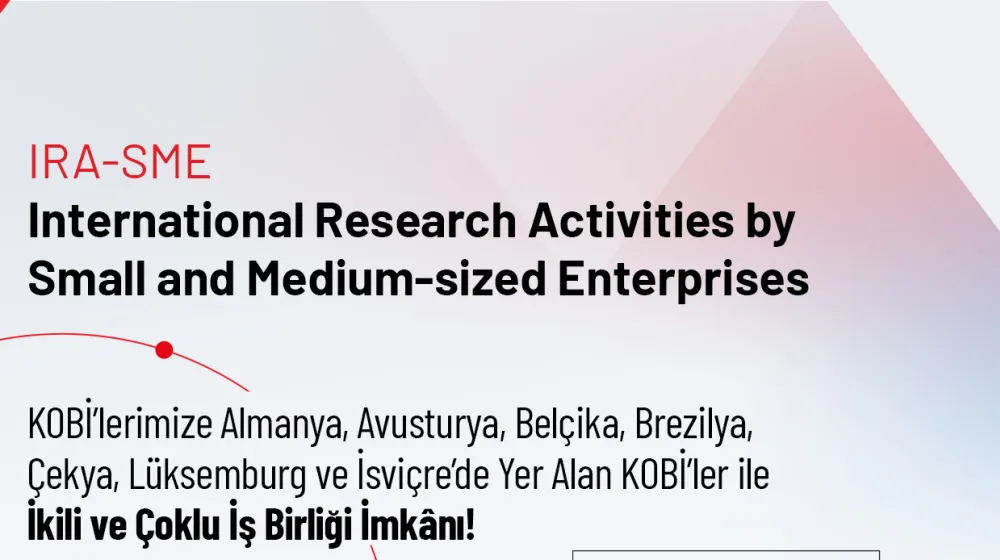 IRA-SME
International Research Activities by Small and Medium-sized Enterprises

KOBİ'lerimize Almanya, Avusturya, Belçika, Brezilya, Çekya, Lüksemburg ve İsviçre'de Yer Alan KOBİ'ler ile
İkili ve Çoklu İş Birliği İmkânı!